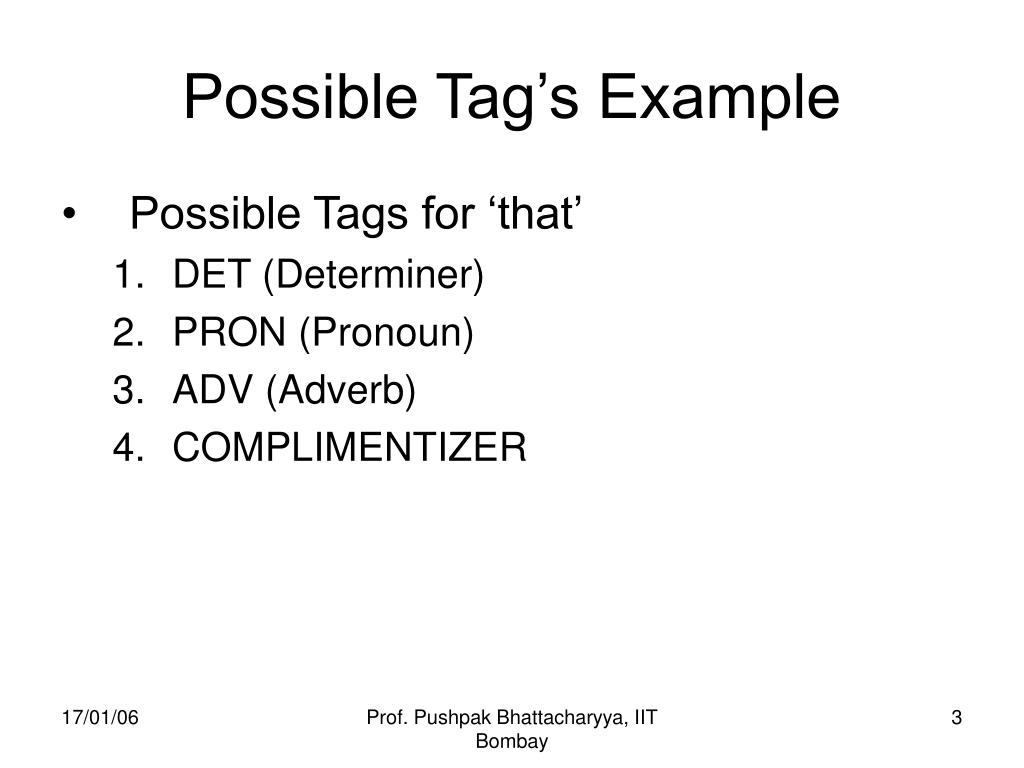 Possible Tag’s Example

• Possible Tags for ‘that’
1. DET (Determiner)
2. PRON (Pronoun)
3. ADV (Adverb)
4. COMPLIMENTIZER

17/01/06

Prof. Pushpak Bhattacharyya, IIT Bombay

3